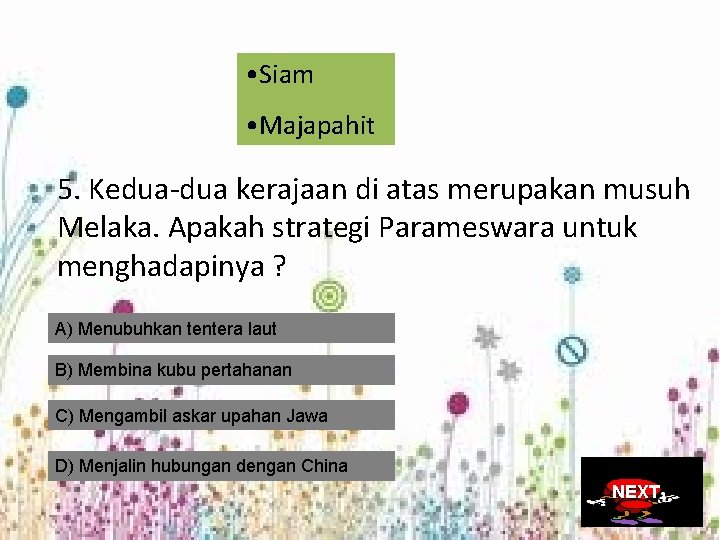 •Siam

•Majapahit

5. Kedua-dua kerajaan di atas merupakan musuh Melaka. Apakah strategi Parameswara untuk menghadapinya ?

A) Menubuhkan tentera laut

B) Membina kubu pertahanan

C) Mengambil askar upahan Jawa

D) Menjalin hubungan dengan China

NEXT